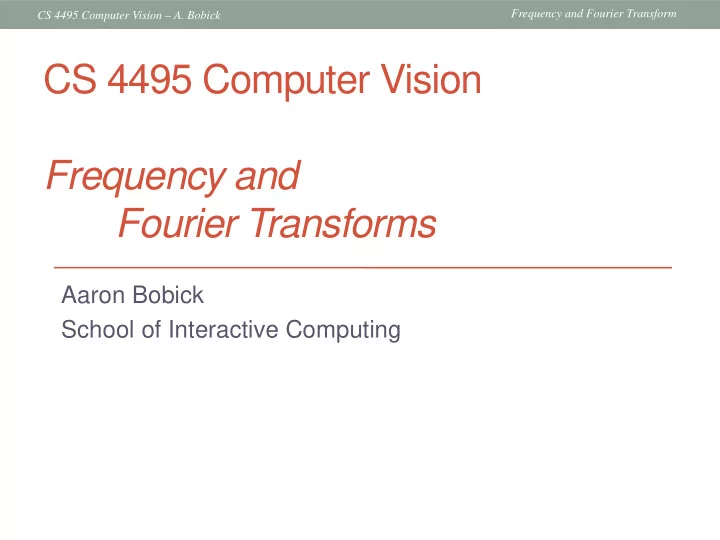 CS 4495 Computer Vision – A. Bobick

Frequency and Fourier Transform

CS 4495 Computer Vision

Frequency and
Fourier Transforms

Aaron Bobick
School of Interactive Computing